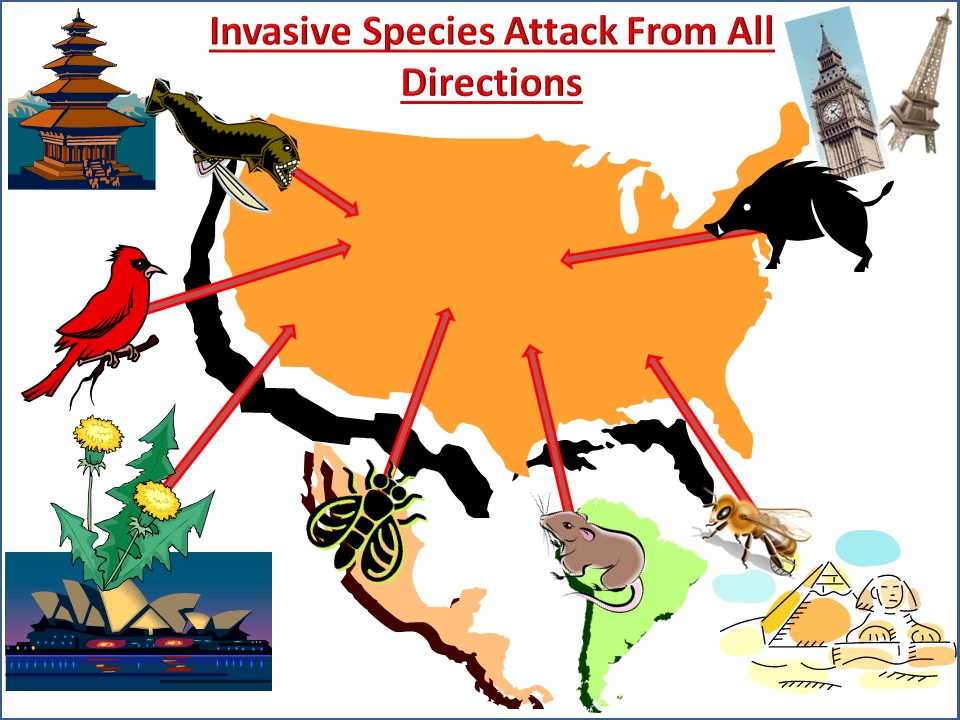 Invasive Species Attack From All Directions